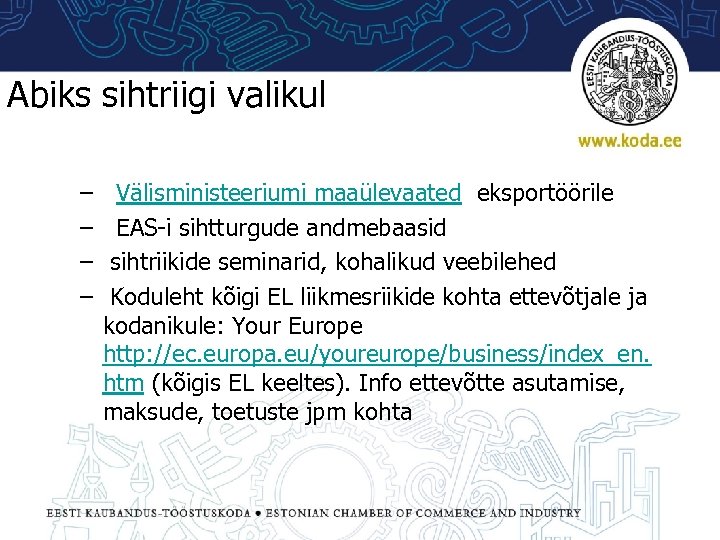 EESTI KAUBANDUS-TÖÖSTUSKODA

www.koda.ee

Abiks sihtriigi valikul

– Välisministeeriumi maaülevaated eksportöörile
– EAS-i sihtturgude andmebaasid
– sihtriikide seminarid, kohalikud veebilehed
– Koduleht kõigi EL liikmesriikide kohta ettevõtjale ja kodanikule: Your Europe http://ec.europa.eu/youreurope/business/index_en.htm (kõigis EL keeltes). Info ettevõtte asutamise, maksude, toetuste jpm kohta

EESTI KAUBANDUS-TÖÖSTUSKODA ● ESTONIAN CHAMBER OF COMMERCE AND INDUSTRY